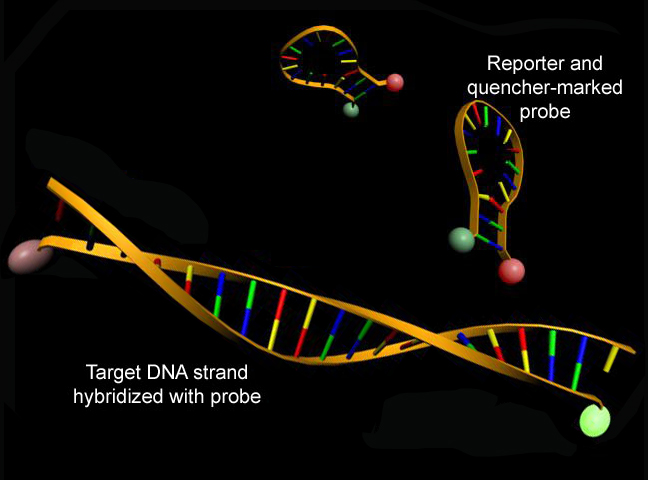 Reporter and quencher-marked probe

Target DNA strand hybridized with probe